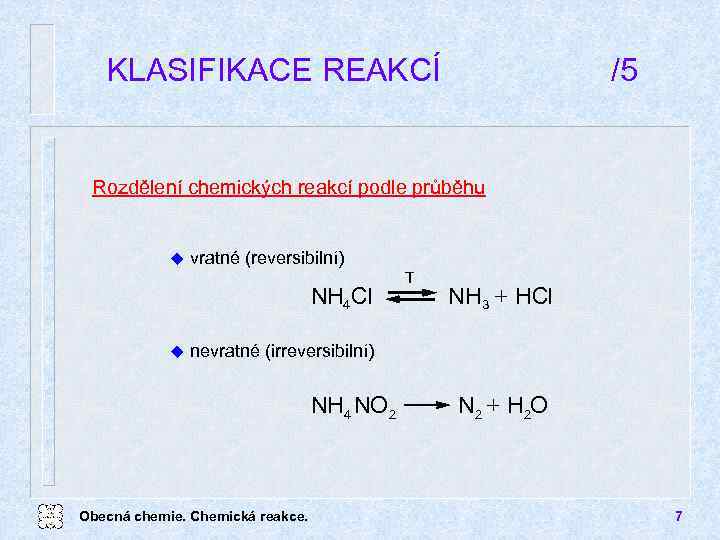 KLASIFIKACE REAKCÍ /5

Rozdělení chemických reakcí podle průběhu

vratné (reversibilní)

$NH_4Cl \overset{T}{\rightleftharpoons} NH_3 + HCl$

nevratné (irreversibilní)

$NH_4NO_2 \longrightarrow N_2 + H_2O$

Obecná chemie. Chemická reakce. 7